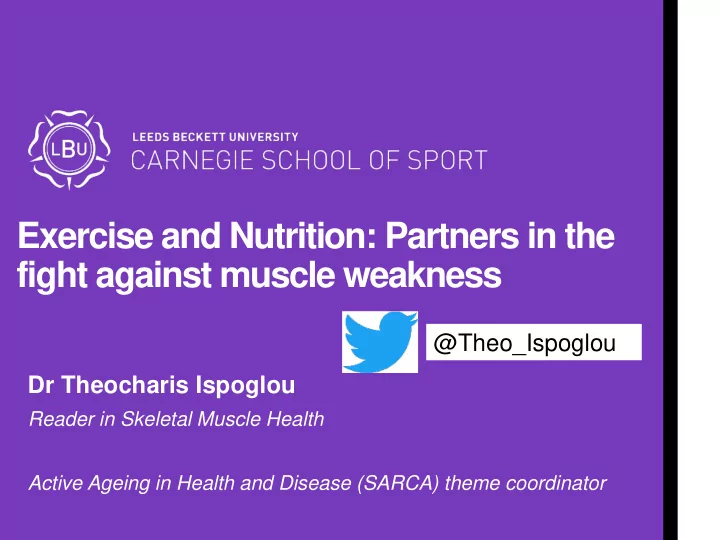 LBU

LEEDS BECKETT UNIVERSITY
CARNEGIE SCHOOL OF SPORT

Exercise and Nutrition: Partners in the fight against muscle weakness

@Theo_Ispoglou

Dr Theocharis Ispoglou
Reader in Skeletal Muscle Health

Active Ageing in Health and Disease (SARCA) theme coordinator